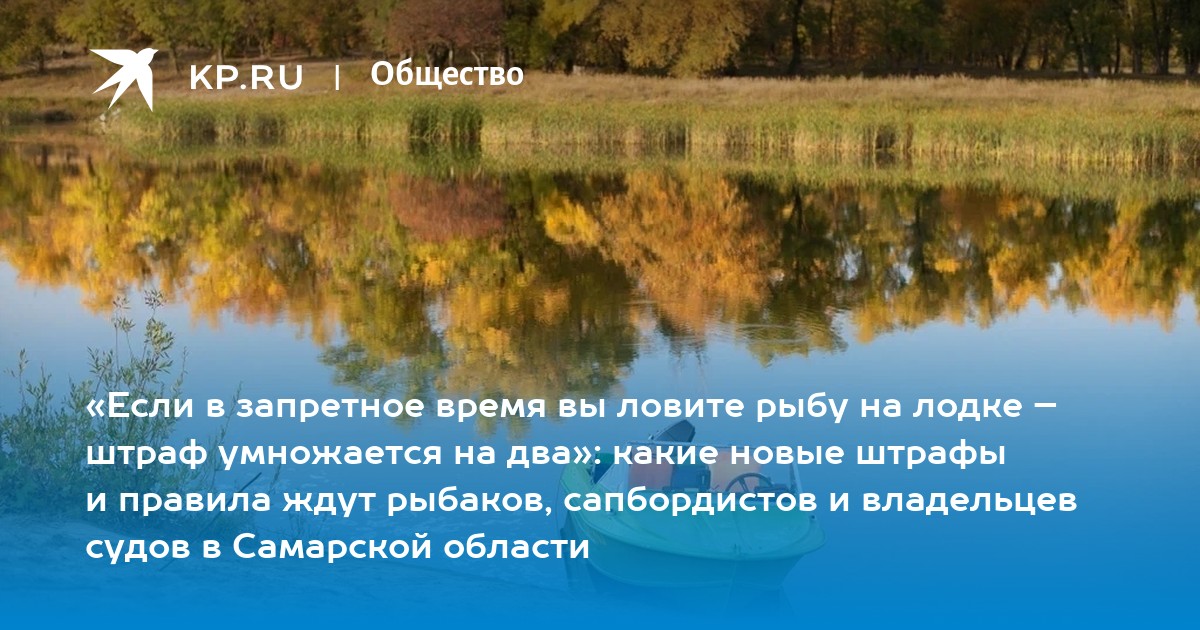 KP.RU | Общество

«Если в запретное время вы ловите рыбу на лодке – штраф умножается на два»: какие новые штрафы и правила ждут рыбаков, сапбордистов и владельцев судов в Самарской области